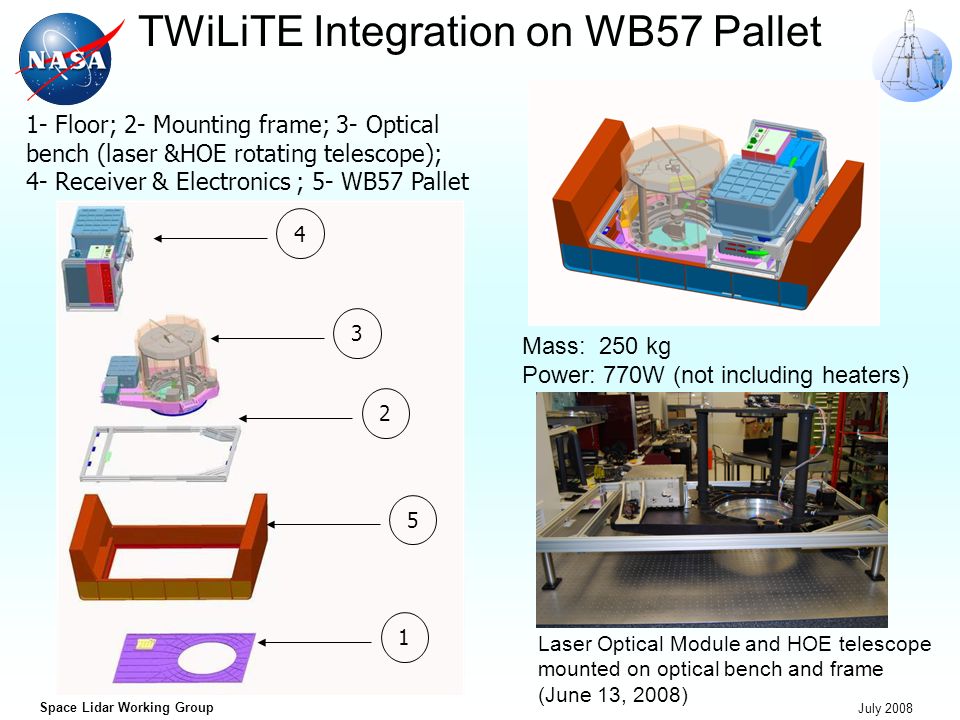 NASA

TWiLiTE Integration on WB57 Pallet

1- Floor; 2- Mounting frame; 3- Optical bench (laser &HOE rotating telescope); 4- Receiver & Electronics ; 5- WB57 Pallet

4

3

2

5

1

Mass: 250 kg
Power: 770W (not including heaters)

Laser Optical Module and HOE telescope mounted on optical bench and frame (June 13, 2008)

Space Lidar Working Group

July 2008